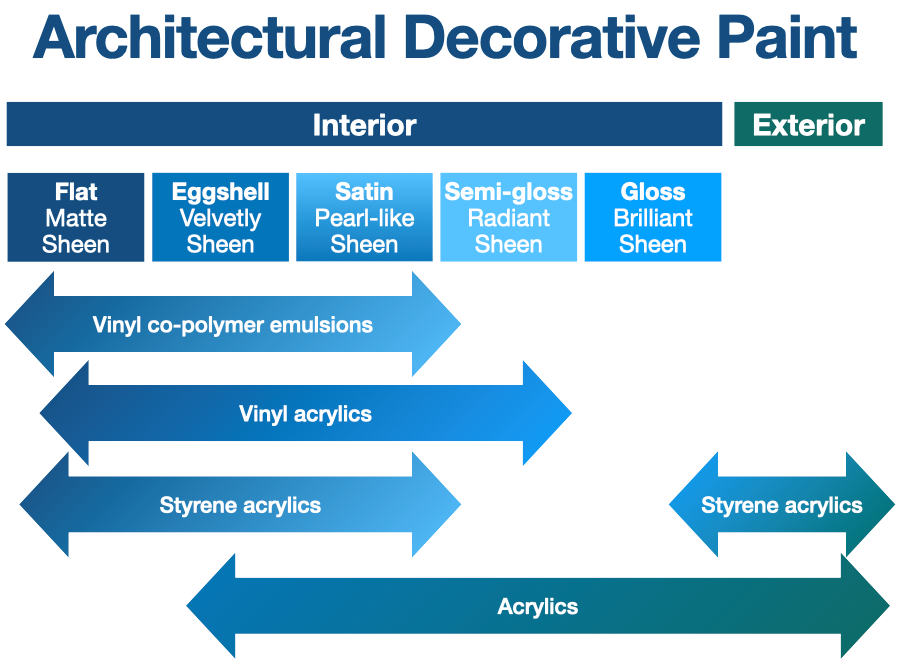 Architectural Decorative Paint

Interior

Exterior

Flat
Matte
Sheen

Eggshell
Velvetly
Sheen

Satin
Pearl-like
Sheen

Semi-gloss
Radiant
Sheen

Gloss
Brilliant
Sheen

Vinyl co-polymer emulsions

Vinyl acrylics

Styrene acrylics

Styrene acrylics

Acrylics